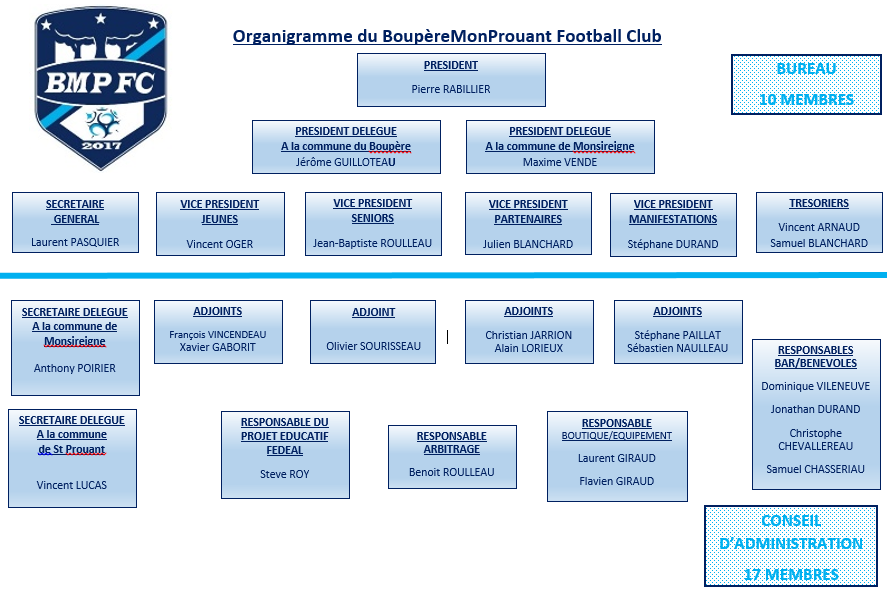 BMP FC
2017

Organigramme du BoupèreMonProuant Football Club

PRESIDENT
Pierre RABILLIER

BUREAU
10 MEMBRES

PRESIDENT DELEGUE
A la commune du Boupère
Jérôme GUILLOTEAU

PRESIDENT DELEGUE
A la commune de Monsireigne
Maxime VENDE

SECRETAIRE GENERAL
Laurent PASQUIER

VICE PRESIDENT JEUNES
Vincent OGER

VICE PRESIDENT SENIORS
Jean-Baptiste ROULLEAU

VICE PRESIDENT PARTENAIRES
Julien BLANCHARD

VICE PRESIDENT MANIFESTATIONS
Stéphane DURAND

TRESORIERS
Vincent ARNAUD
Samuel BLANCHARD

SECRETAIRE DELEGUE
A la commune de Monsireigne
Anthony POIRIER

ADJOINTS
François VINCENDEAU
Xavier GABORIT

ADJOINT
Olivier SOURISSEAU

ADJOINTS
Christian JARRION
Alain LORIEUX

ADJOINTS
Stéphane PAILLAT
Sébastien NAULLEAU

RESPONSABLES BAR/BENEVOLES
Dominique VILENEUVE
Jonathan DURAND
Christophe CHEVALLEREAU
Samuel CHASSERIAU

SECRETAIRE DELEGUE
A la commune de St Prouant
Vincent LUCAS

RESPONSABLE DU PROJET EDUCATIF FEDEAL
Steve ROY

RESPONSABLE ARBITRAGE
Benoit ROULLEAU

RESPONSABLE BOUTIQUE/EQUIPEMENT
Laurent GIRAUD
Flavien GIRAUD

CONSEIL D'ADMINISTRATION
17 MEMBRES